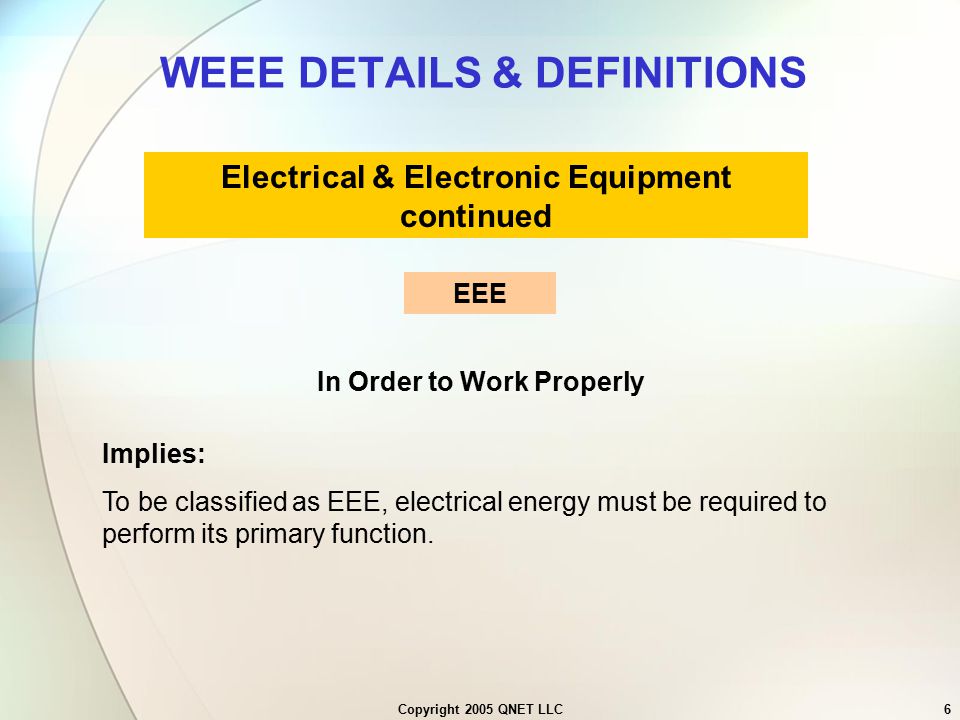 WEEE DETAILS & DEFINITIONS

Electrical & Electronic Equipment continued

EEE

In Order to Work Properly

Implies:

To be classified as EEE, electrical energy must be required to perform its primary function.

Copyright 2005 QNET LLC

6